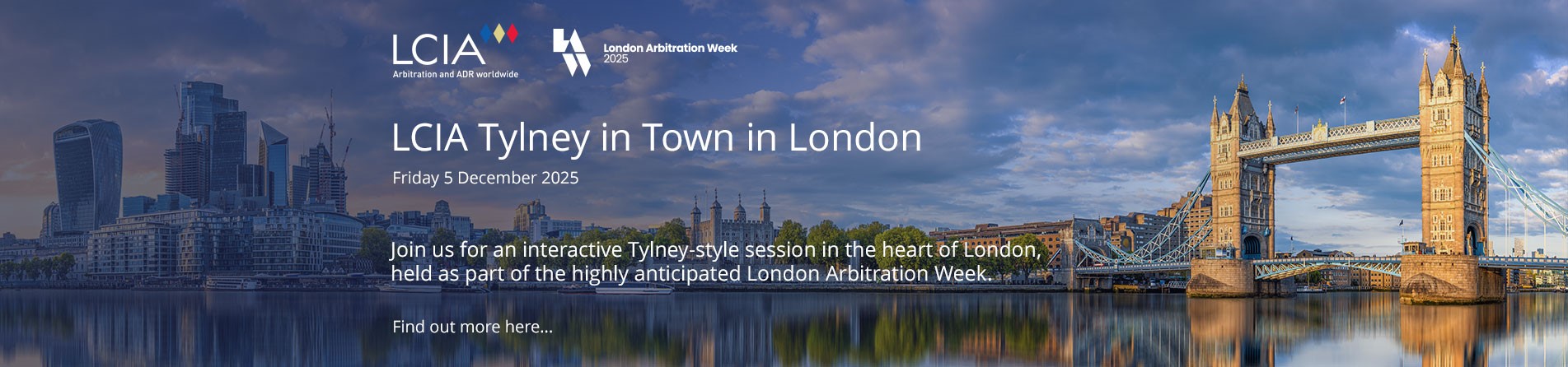 LCIA
Arbitration and ADR worldwide

London Arbitration Week
2025

LCIA Tylney in Town in London

Friday 5 December 2025

Join us for an interactive Tylney-style session in the heart of London, held as part of the highly anticipated London Arbitration Week.

Find out more here...